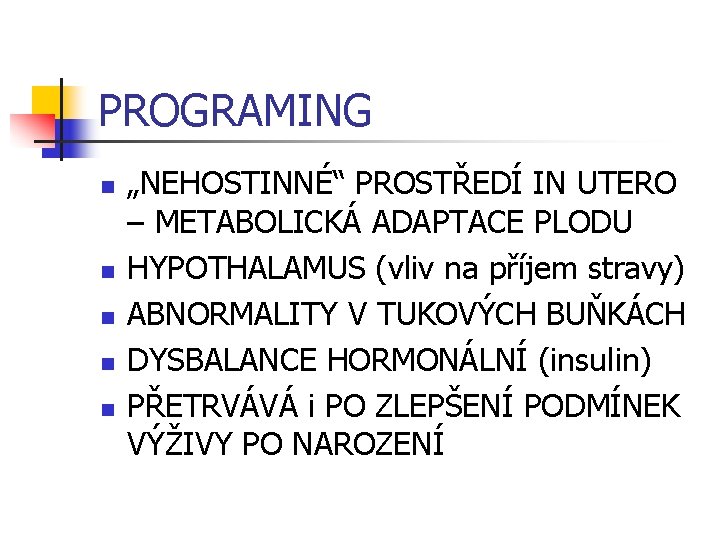 PROGRAMING

- „NEHOSTINNÉ“ PROSTŘEDÍ IN UTERO – METABOLICKÁ ADAPTACE PLODU
- HYPOTHALAMUS (vliv na příjem stravy)
- ABNORMALITY V TUKOVÝCH BUŇKÁCH
- DYSBALANCE HORMONÁLNÍ (insulin)
- PŘETRVÁVÁ i PO ZLEPŠENÍ PODMÍNEK VÝŽIVY PO NAROZENÍ